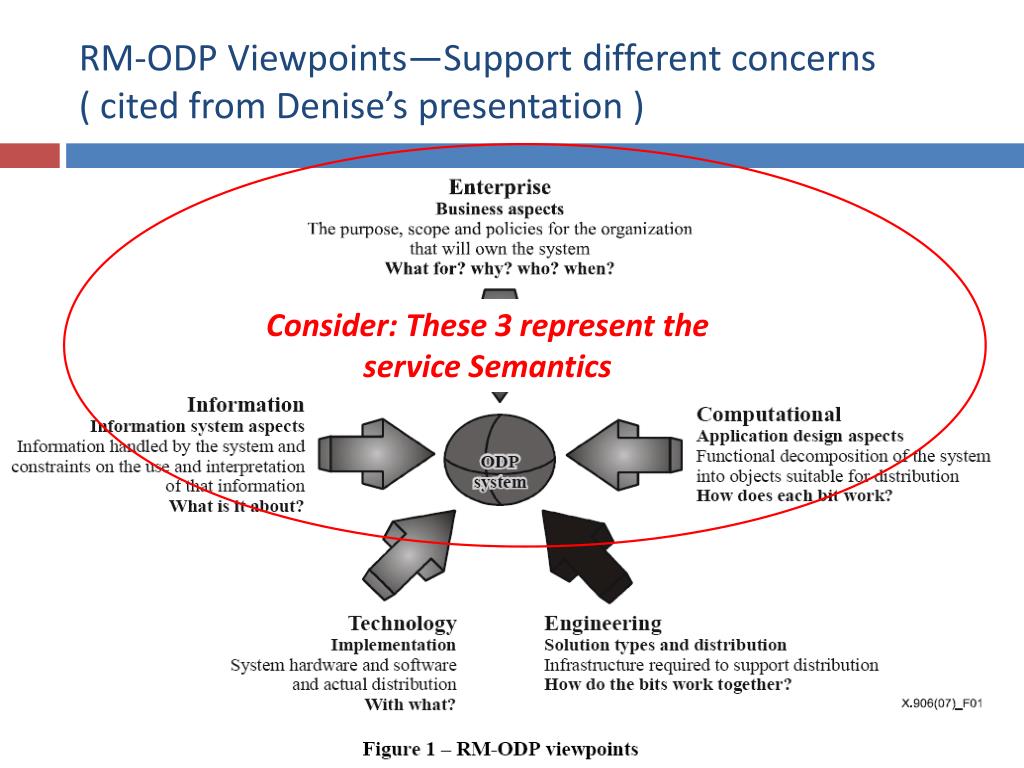 RM-ODP Viewpoints—Support different concerns ( cited from Denise's presentation )

Enterprise
Business aspects
The purpose, scope and policies for the organization that will own the system
What for? why? who? when?

Consider: These 3 represent the service Semantics

Information
Information system aspects
Information handled by the system and constraints on the use and interpretation of that information
What is it about?

ODP system

Computational
Application design aspects
Functional decomposition of the system into objects suitable for distribution
How does each bit work?

Technology
Implementation
System hardware and software and actual distribution
With what?

Engineering
Solution types and distribution
Infrastructure required to support distribution
How do the bits work together?

X.906(07)_F01

Figure 1 – RM-ODP viewpoints